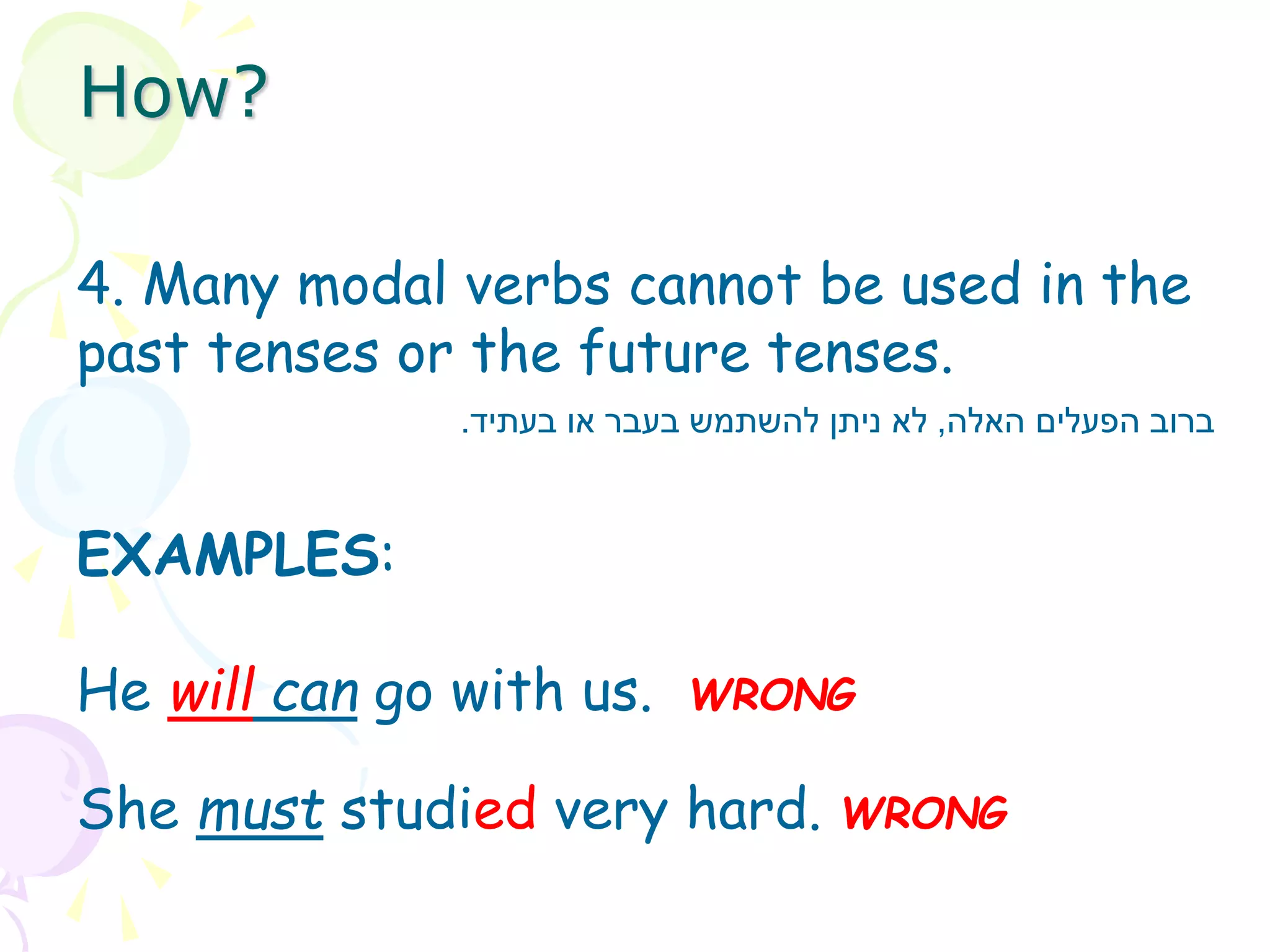 How?

4. Many modal verbs cannot be used in the past tenses or the future tenses.

ברוב הפעלים האלה, לא ניתן להשתמש בעבר או בעתיד.

EXAMPLES:

He will can go with us. WRONG

She must studied very hard. WRONG